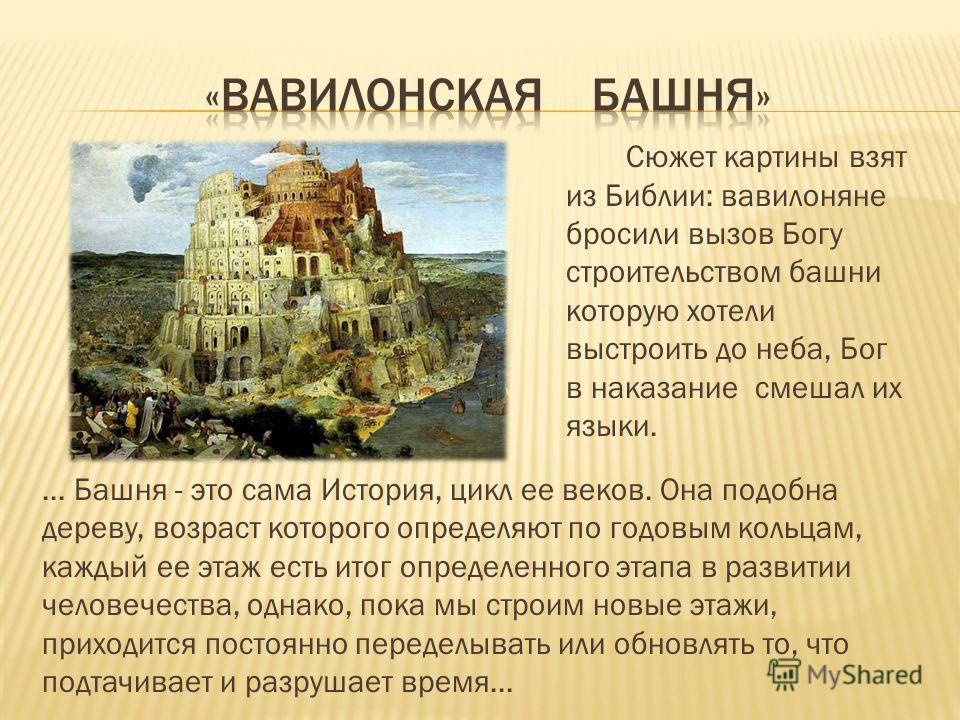 «ВАВИЛОНСКАЯ БАШНЯ»

Сюжет картины взят из Библии: вавилоняне бросили вызов Богу строительством башни которую хотели выстроить до неба, Бог в наказание смешал их языки.

… Башня - это сама История, цикл ее веков. Она подобна дереву, возраст которого определяют по годовым кольцам, каждый ее этаж есть итог определенного этапа в развитии человечества, однако, пока мы строим новые этажи, приходится постоянно переделывать или обновлять то, что подтачивает и разрушает время…

MyShared